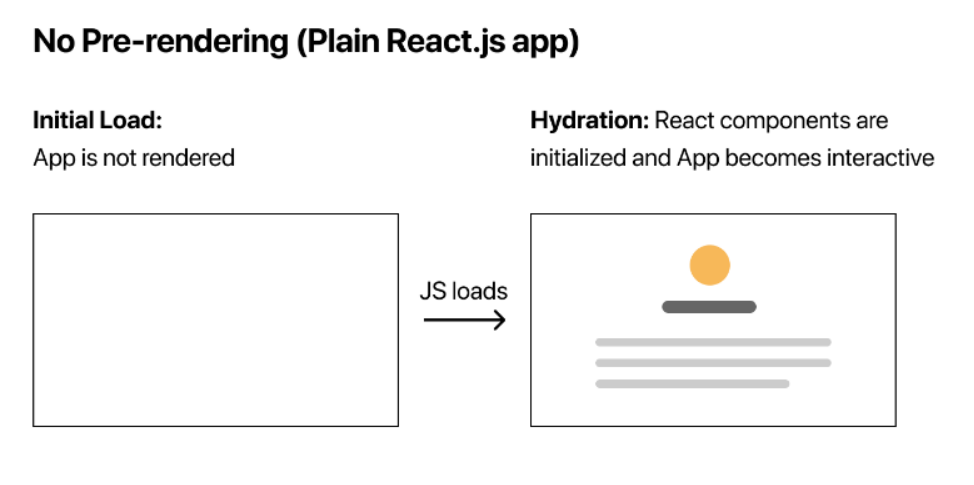 No Pre-rendering (Plain React.js app)

Initial Load:
App is not rendered

JS loads

Hydration: React components are initialized and App becomes interactive